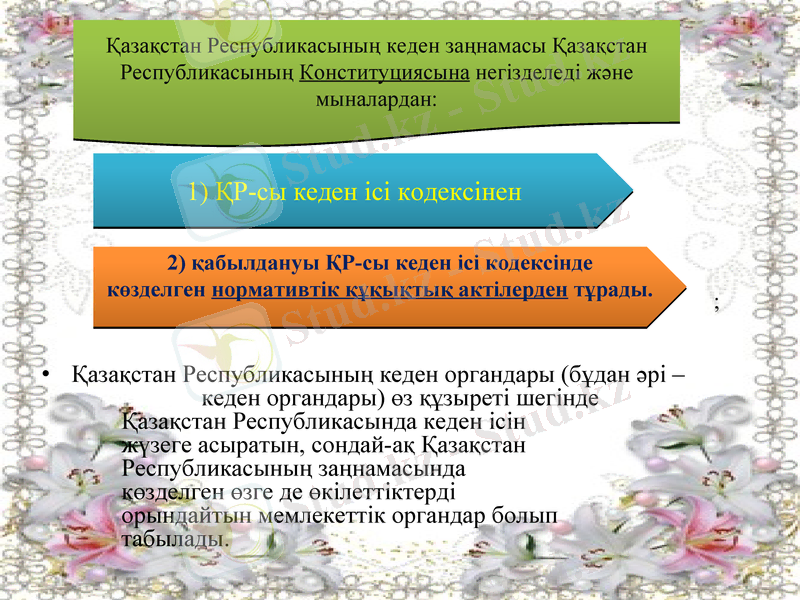 Қазақстан Республикасының кеден заңнамасы Қазақстан Республикасының Конституциясына негізделеді және мыналардан:

1) ҚР-сы кеден ісі кодексінен

2) қабылдануы ҚР-сы кеден ісі кодексінде көзделген нормативтік құқықтық актілерден тұрады.

;

• Қазақстан Республикасының кеден органдары (бұдан әрі – кеден органдары) өз құзыреті шегінде Қазақстан Республикасында кеден ісін жүзеге асыратын, сондай-ақ Қазақстан Республикасының заңнамасында көзделген өзге де өкілеттіктерді орындайтын мемлекеттік органдар болып табылады.

Stud.kz - Stud.kz